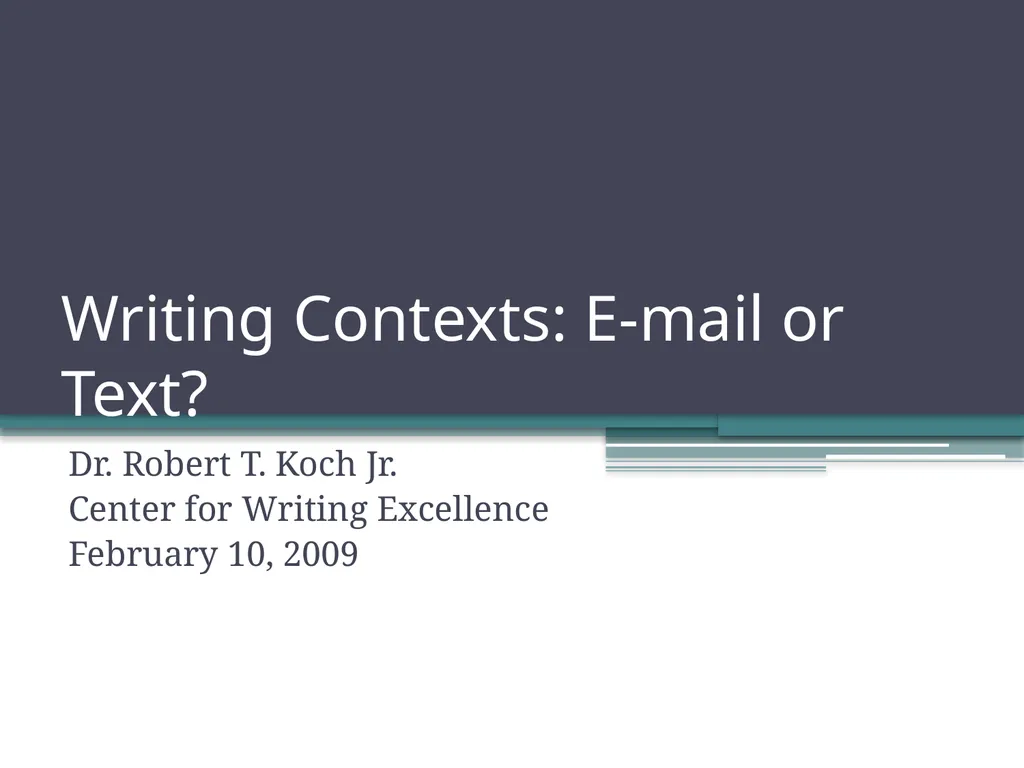 Writing Contexts: E-mail or Text?

Dr. Robert T. Koch Jr.
Center for Writing Excellence
February 10, 2009